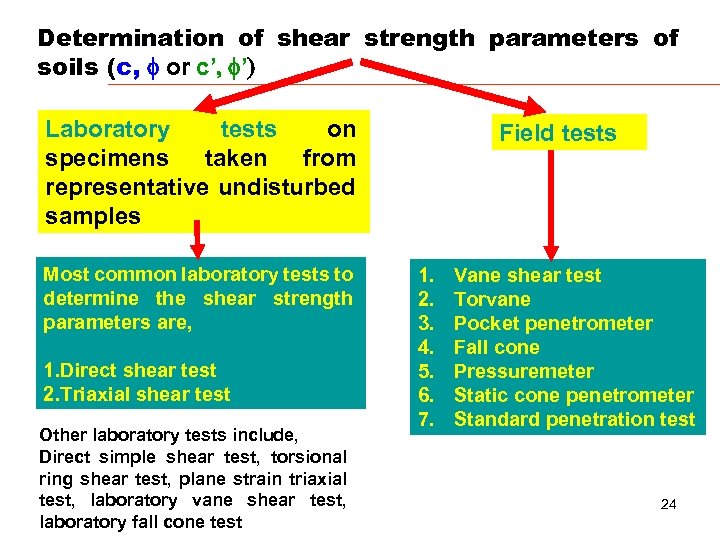 Determination of shear strength parameters of soils (c, $\phi$ or c', $\phi$')

Laboratory tests on specimens taken from representative undisturbed samples

Most common laboratory tests to determine the shear strength parameters are,

1.Direct shear test
2.Triaxial shear test

Other laboratory tests include, Direct simple shear test, torsional ring shear test, plane strain triaxial test, laboratory vane shear test, laboratory fall cone test

Field tests

1. Vane shear test
2. Torvane
3. Pocket penetrometer
4. Fall cone
5. Pressuremeter
6. Static cone penetrometer
7. Standard penetration test

24